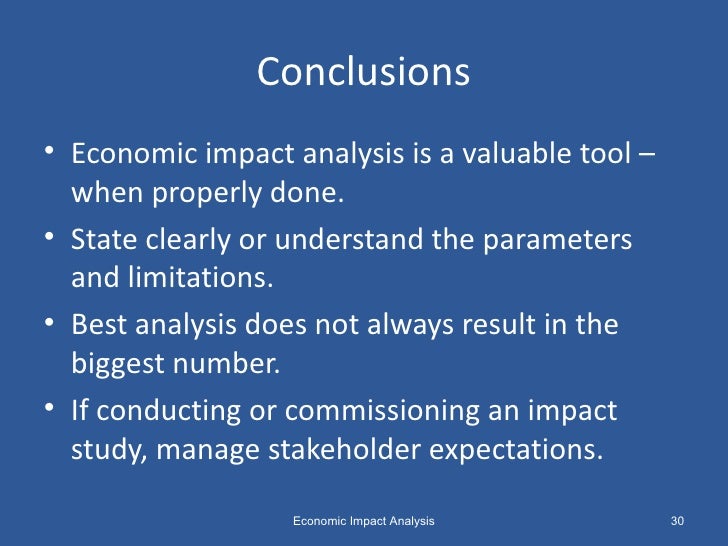 Conclusions

• Economic impact analysis is a valuable tool – when properly done.
• State clearly or understand the parameters and limitations.
• Best analysis does not always result in the biggest number.
• If conducting or commissioning an impact study, manage stakeholder expectations.

Economic Impact Analysis

30